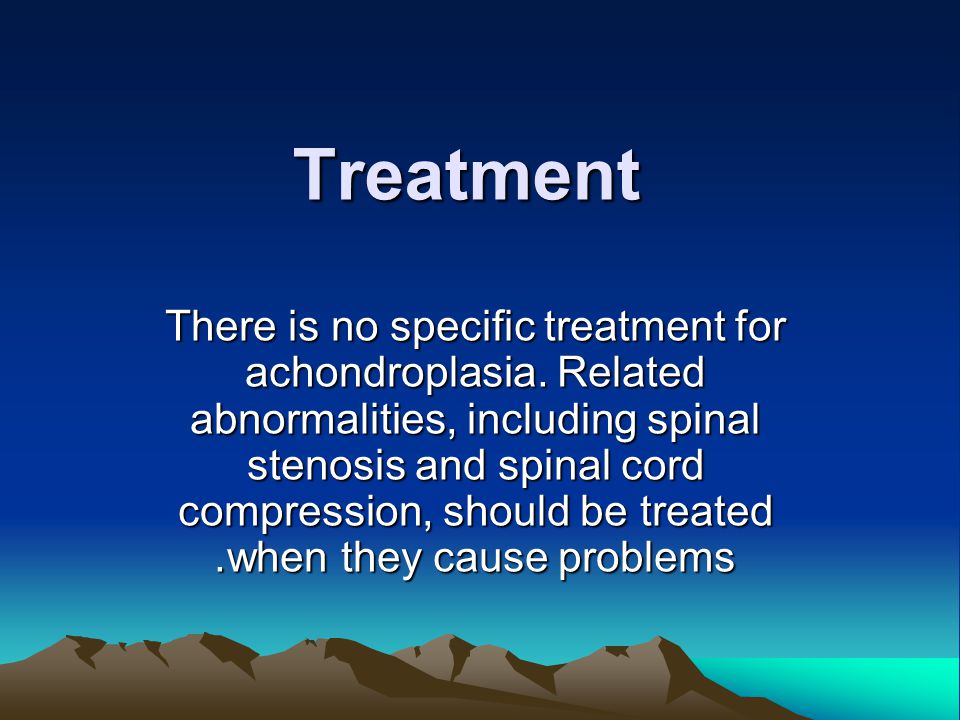 Treatment

There is no specific treatment for achondroplasia. Related abnormalities, including spinal stenosis and spinal cord compression, should be treated .when they cause problems